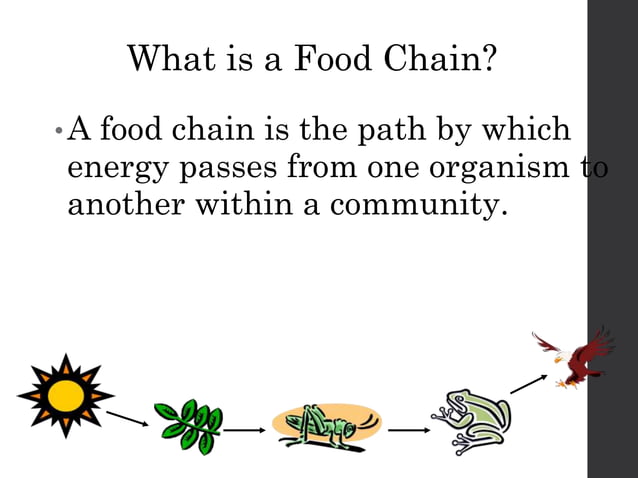 What is a Food Chain?

• A food chain is the path by which energy passes from one organism to another within a community.